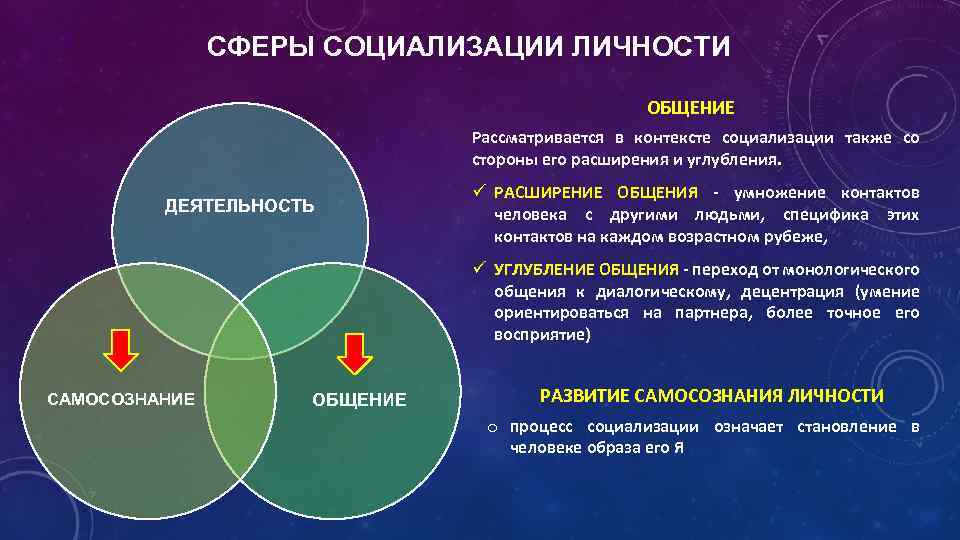 СФЕРЫ СОЦИАЛИЗАЦИИ ЛИЧНОСТИ

ДЕЯТЕЛЬНОСТЬ

САМОСОЗНАНИЕ

ОБЩЕНИЕ

ОБЩЕНИЕ

Рассматривается в контексте социализации также со стороны его расширения и углубления.

✓ РАСШИРЕНИЕ ОБЩЕНИЯ - умножение контактов человека с другими людьми, специфика этих контактов на каждом возрастном рубеже,

✓ УГЛУБЛЕНИЕ ОБЩЕНИЯ - переход от монологического общения к диалогическому, децентрация (умение ориентироваться на партнера, более точное его восприятие)

РАЗВИТИЕ САМОСОЗНАНИЯ ЛИЧНОСТИ

o процесс социализации означает становление в человеке образа его Я